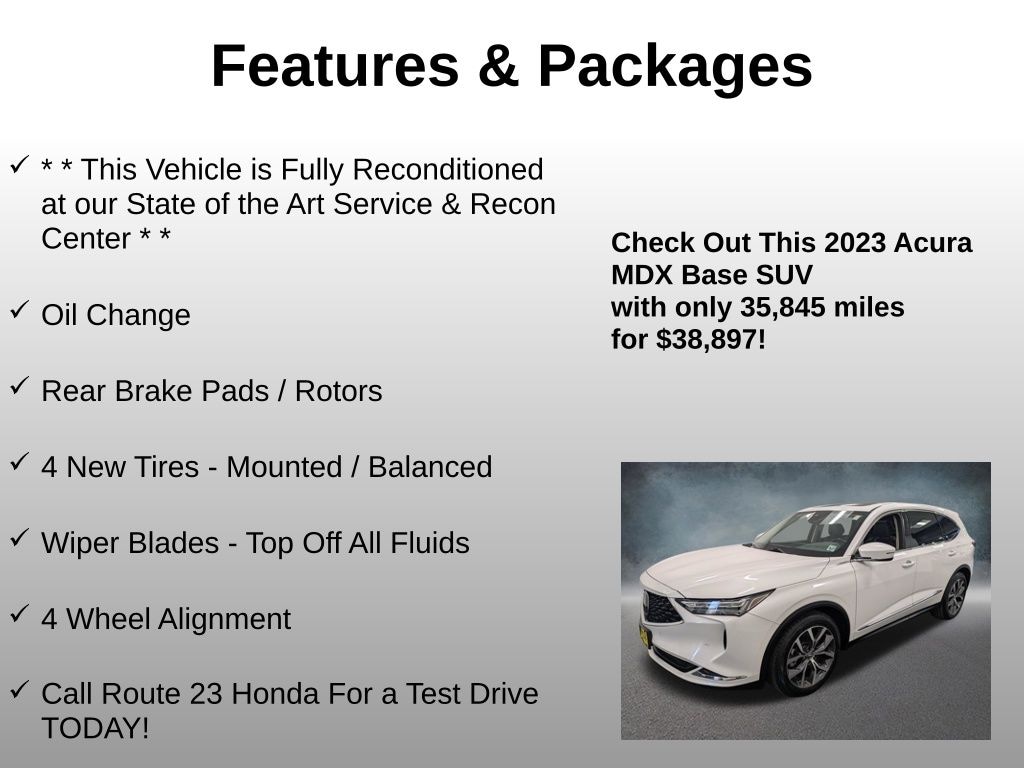 Features & Packages

✓ * * This Vehicle is Fully Reconditioned at our State of the Art Service & Recon Center * *

✓ Oil Change

✓ Rear Brake Pads / Rotors

✓ 4 New Tires - Mounted / Balanced

✓ Wiper Blades - Top Off All Fluids

✓ 4 Wheel Alignment

✓ Call Route 23 Honda For a Test Drive TODAY!

Check Out This 2023 Acura MDX Base SUV
with only 35,845 miles
for $38,897!